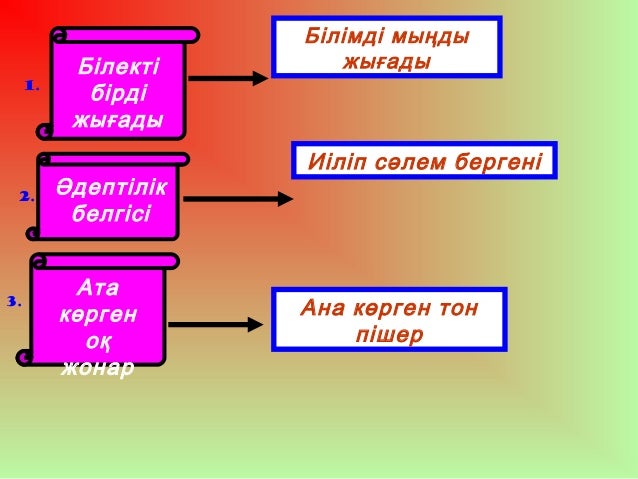 1. Білекті бірді жығады

Білімді мыңды жығады

2. Әдептілік белгісі

Иіліп сәлем бергені

3. Ата көрген оқ жонар

Ана көрген тон пішер